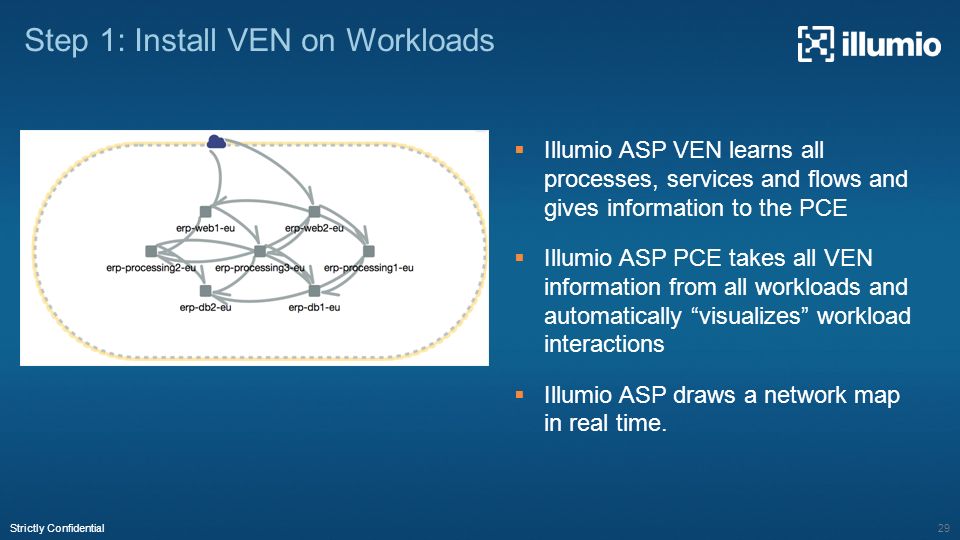 Step 1: Install VEN on Workloads

illumio

erp-web1-eu
erp-web2-eu
erp-processing2-eu
erp-processing3-eu
erp-processing1-eu
erp-db2-eu
erp-db1-eu

▪ Illumio ASP VEN learns all processes, services and flows and gives information to the PCE

▪ Illumio ASP PCE takes all VEN information from all workloads and automatically “visualizes” workload interactions

▪ Illumio ASP draws a network map in real time.

Strictly Confidential

29